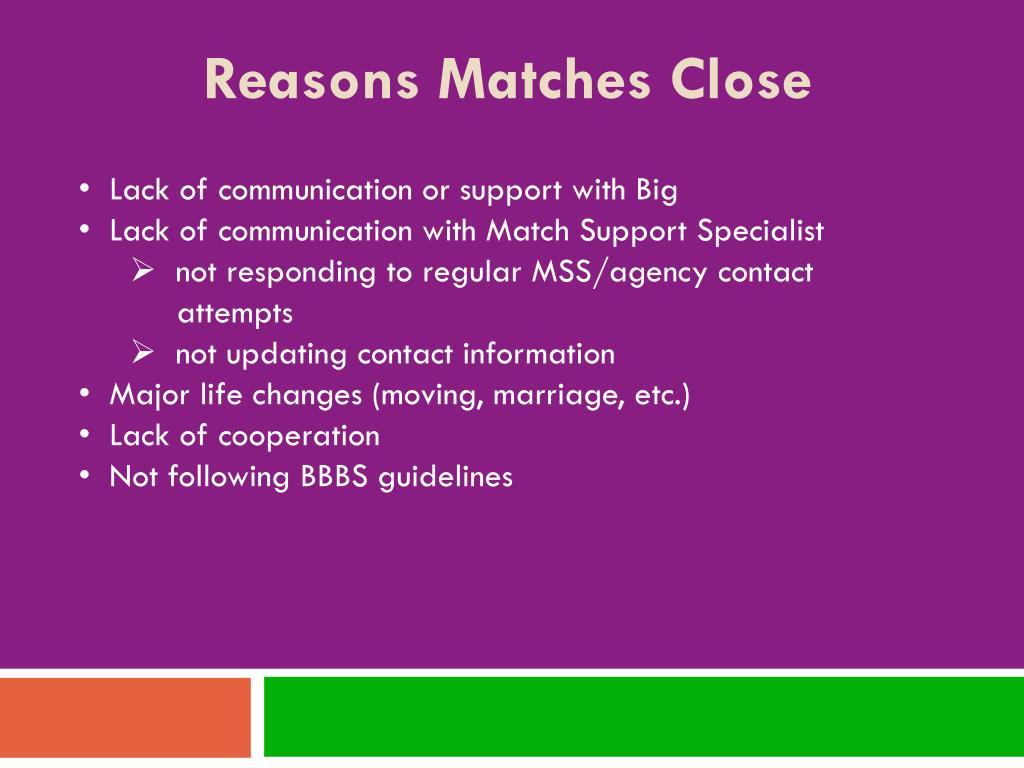 Reasons Matches Close

• Lack of communication or support with Big
• Lack of communication with Match Support Specialist
  ➢ not responding to regular MSS/agency contact attempts
  ➢ not updating contact information
• Major life changes (moving, marriage, etc.)
• Lack of cooperation
• Not following BBBS guidelines